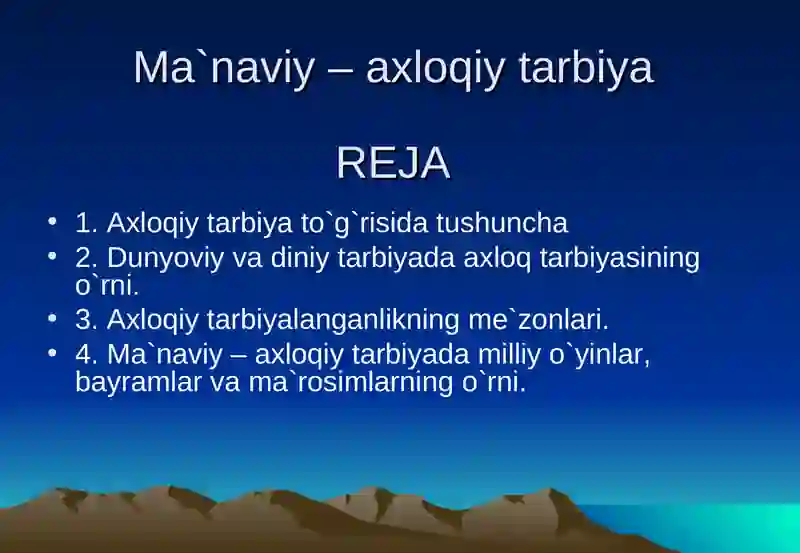 Ma`naviy – axloqiy tarbiya

REJA

• 1. Axloqiy tarbiya to`g`risida tushuncha
• 2. Dunyoviy va diniy tarbiyada axloq tarbiyasining o`rni.
• 3. Axloqiy tarbiyalanganlikning me`zonlari.
• 4. Ma`naviy – axloqiy tarbiyada milliy o`yinlar, bayramlar va ma`rosimlarning o`rni.